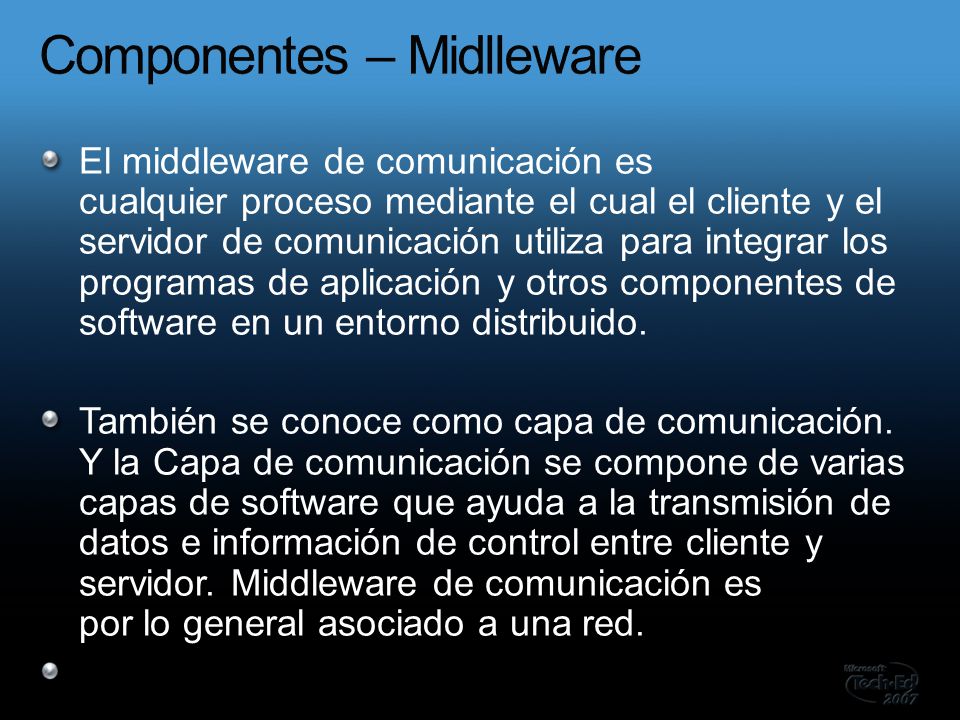 Componentes – Midlleware

El middleware de comunicación es cualquier proceso mediante el cual el cliente y el servidor de comunicación utiliza para integrar los programas de aplicación y otros componentes de software en un entorno distribuido.

También se conoce como capa de comunicación. Y la Capa de comunicación se compone de varias capas de software que ayuda a la transmisión de datos e información de control entre cliente y servidor. Middleware de comunicación es por lo general asociado a una red.

Microsoft Tech·Ed 2007